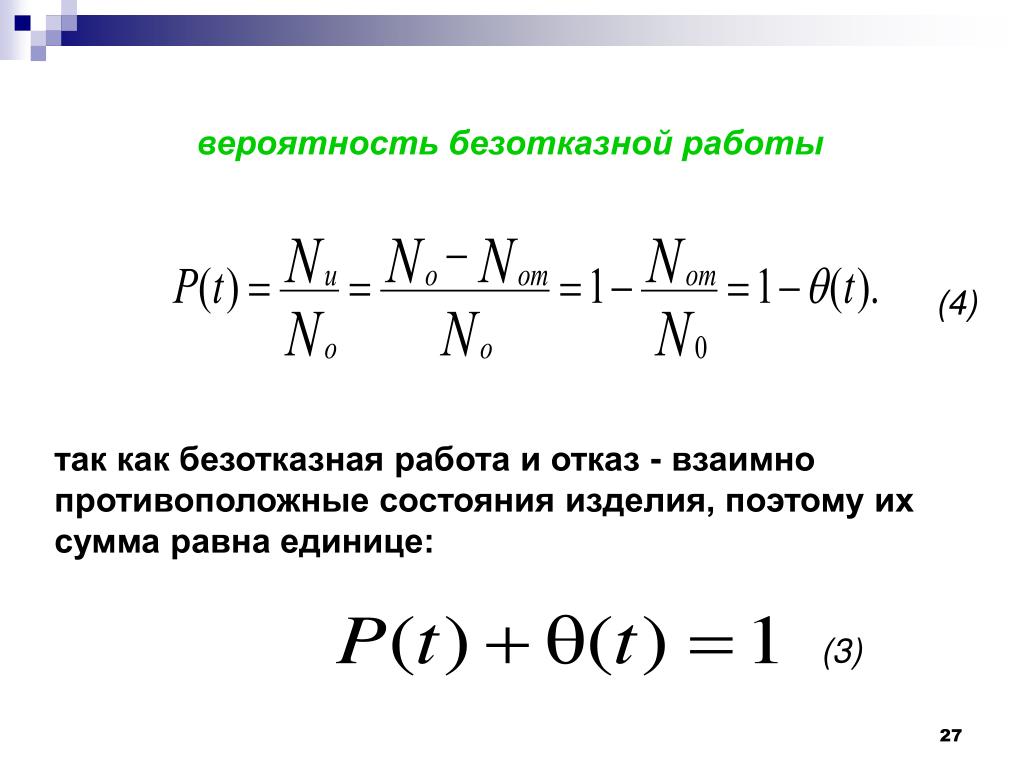 вероятность безотказной работы

$P(t) = \frac{N_и}{N_о} = \frac{N_о - N_{от}}{N_о} = 1 - \frac{N_{от}}{N_0} = 1 - \theta(t).$ (4)

так как безотказная работа и отказ - взаимно противоположные состояния изделия, поэтому их сумма равна единице:

$P(t) + \theta(t) = 1$ (3)

27